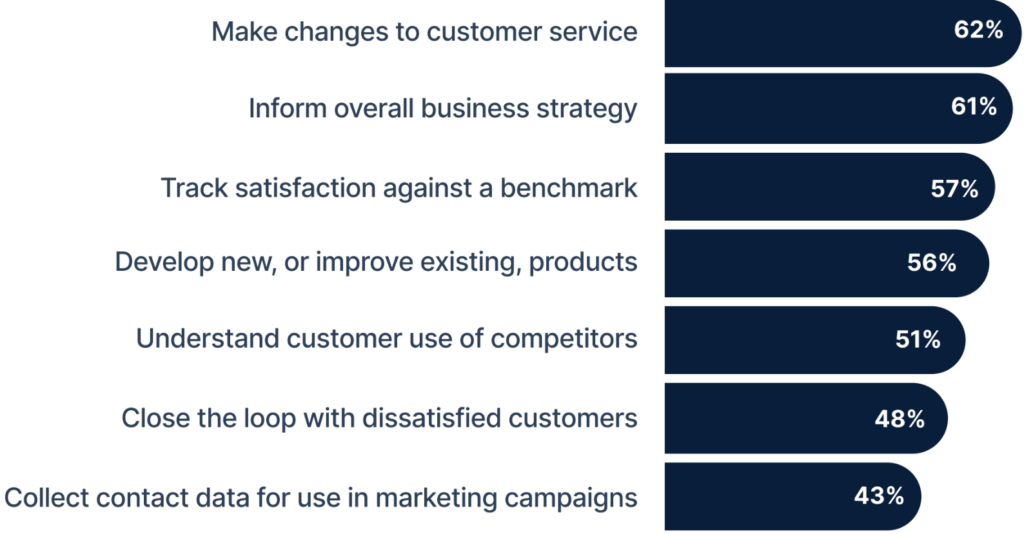 Make changes to customer service 62%
Inform overall business strategy 61%
Track satisfaction against a benchmark 57%
Develop new, or improve existing, products 56%
Understand customer use of competitors 51%
Close the loop with dissatisfied customers 48%
Collect contact data for use in marketing campaigns 43%